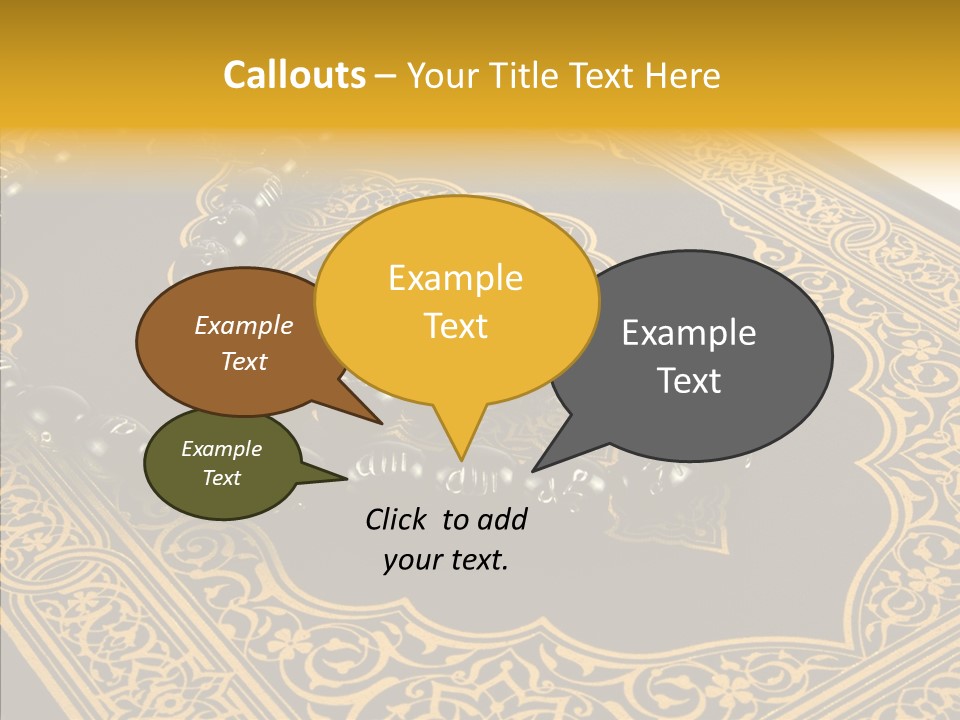 Callouts – Your Title Text Here

Example Text

Example Text

Example Text

Example Text

Click to add your text.